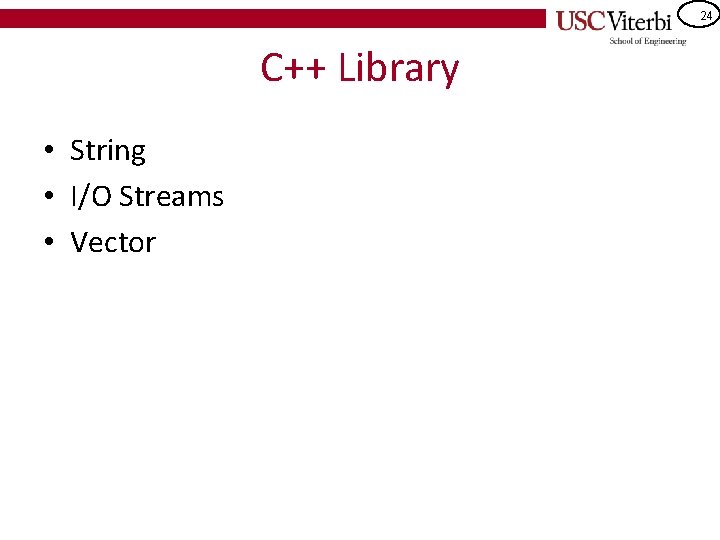 USC Viterbi
School of Engineering

24

C++ Library

• String
• I/O Streams
• Vector